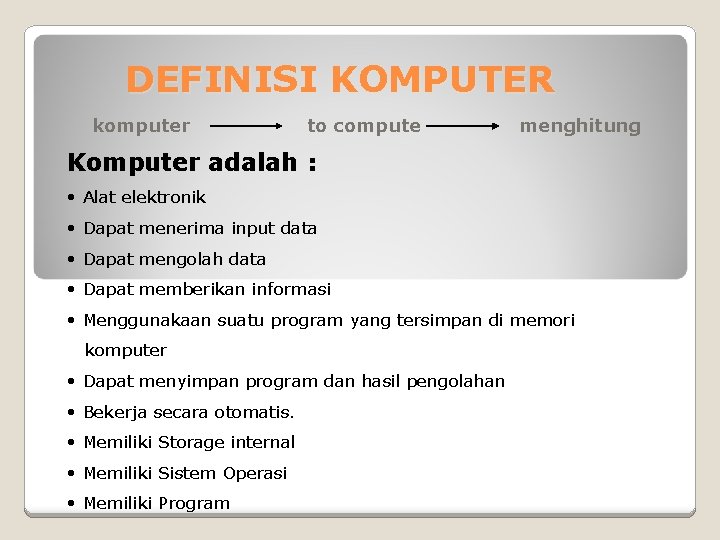 DEFINISI KOMPUTER

komputer → to compute → menghitung

Komputer adalah :

• Alat elektronik
• Dapat menerima input data
• Dapat mengolah data
• Dapat memberikan informasi
• Menggunakaan suatu program yang tersimpan di memori komputer
• Dapat menyimpan program dan hasil pengolahan
• Bekerja secara otomatis.
• Memiliki Storage internal
• Memiliki Sistem Operasi
• Memiliki Program